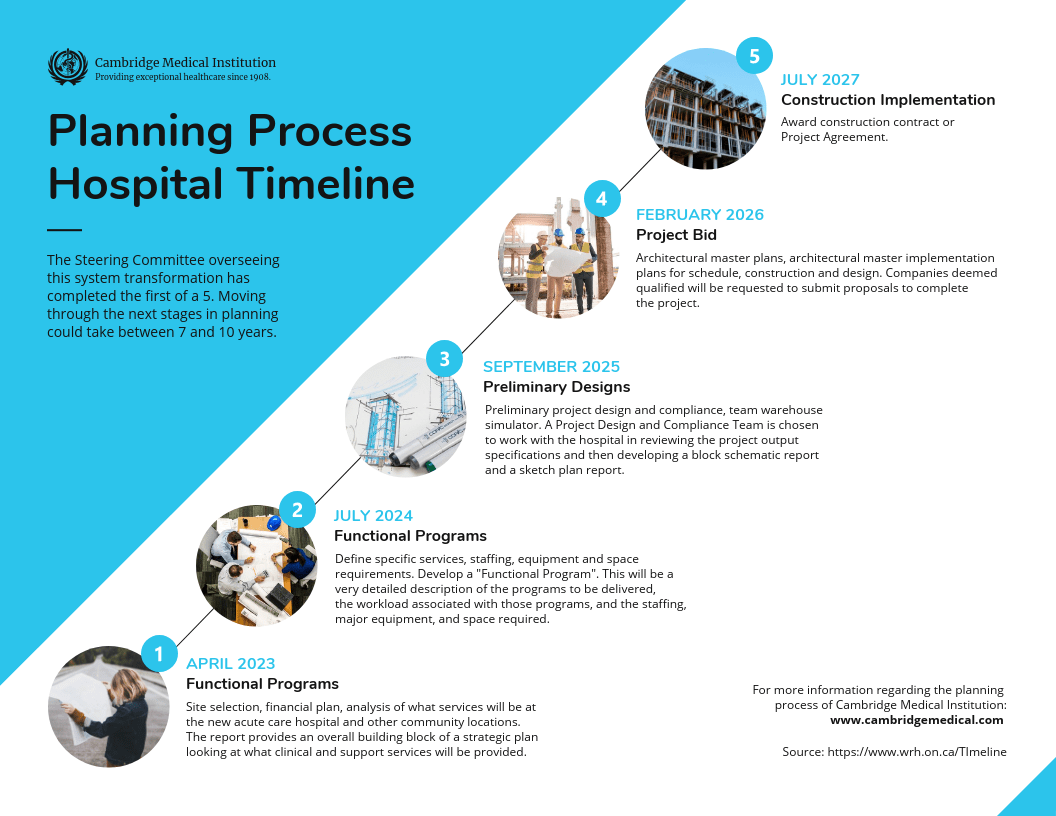 Cambridge Medical Institution
Providing exceptional healthcare since 1908.

Planning Process Hospital Timeline

The Steering Committee overseeing this system transformation has completed the first of a 5. Moving through the next stages in planning could take between 7 and 10 years.

5
JULY 2027
Construction Implementation
Award construction contract or Project Agreement.

4
FEBRUARY 2026
Project Bid
Architectural master plans, architectural master implementation plans for schedule, construction and design. Companies deemed qualified will be requested to submit proposals to complete the project.

3
SEPTEMBER 2025
Preliminary Designs
Preliminary project design and compliance, team warehouse simulator. A Project Design and Compliance Team is chosen to work with the hospital in reviewing the project output specifications and then developing a block schematic report and a sketch plan report.

2
JULY 2024
Functional Programs
Define specific services, staffing, equipment and space requirements. Develop a "Functional Program". This will be a very detailed description of the programs to be delivered, the workload associated with those programs, and the staffing, major equipment, and space required.

1
APRIL 2023
Functional Programs
Site selection, financial plan, analysis of what services will be at the new acute care hospital and other community locations. The report provides an overall building block of a strategic plan looking at what clinical and support services will be provided.

For more information regarding the planning process of Cambridge Medical Institution:
www.cambridgemedical.com

Source: https://www.wrh.on.ca/TImeline